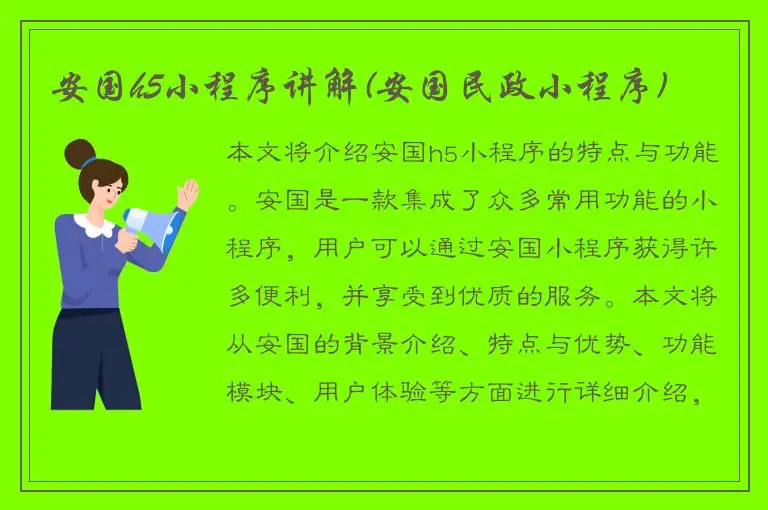 安国h5小程序讲解(安国民政小程序)

本文将介绍安国h5小程序的特点与功能。安国是一款集成了众多常用功能的小程序，用户可以通过安国小程序获得许多便利，并享受到优质的服务。本文将从安国的背景介绍、特点与优势、功能模块、用户体验等方面进行详细介绍，